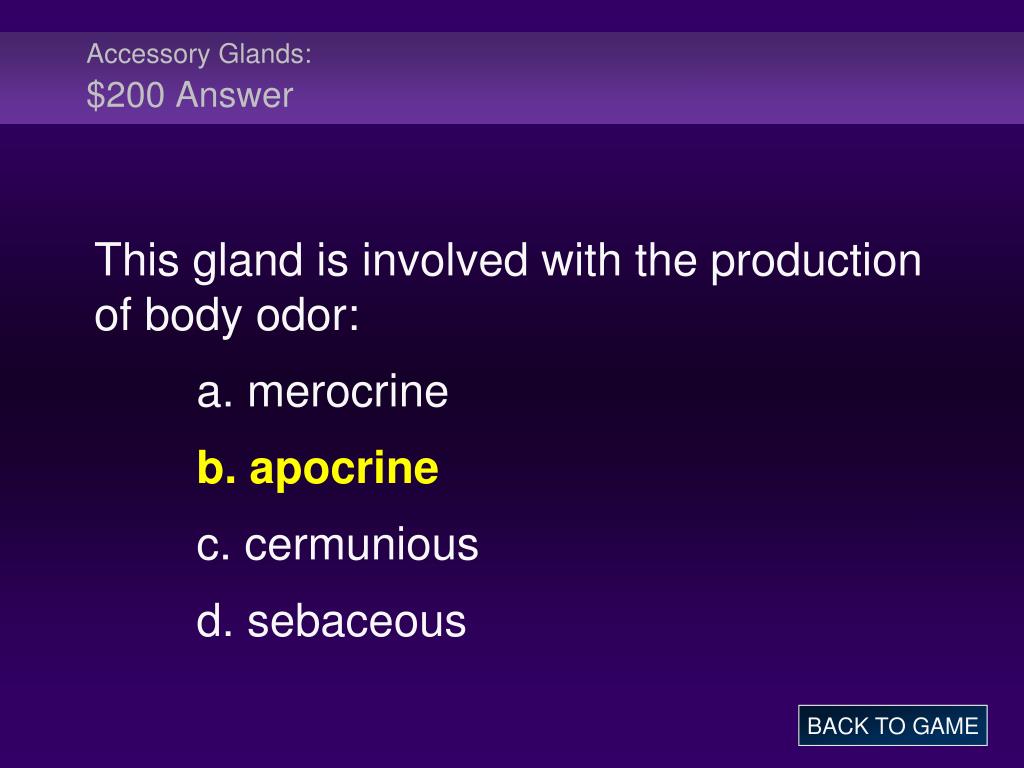 Accessory Glands:
\$200 Answer

This gland is involved with the production of body odor:

a. merocrine

b. apocrine

c. cermunious

d. sebaceous

BACK TO GAME